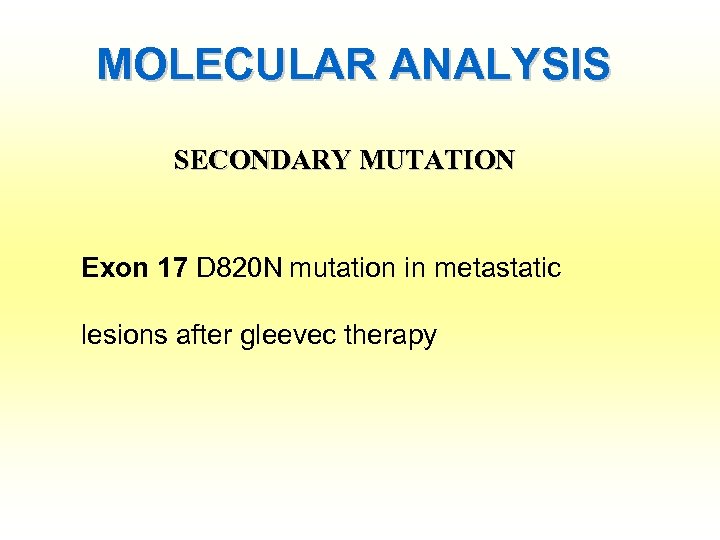 MOLECULAR ANALYSIS

SECONDARY MUTATION

Exon 17 D820N mutation in metastatic lesions after gleevec therapy